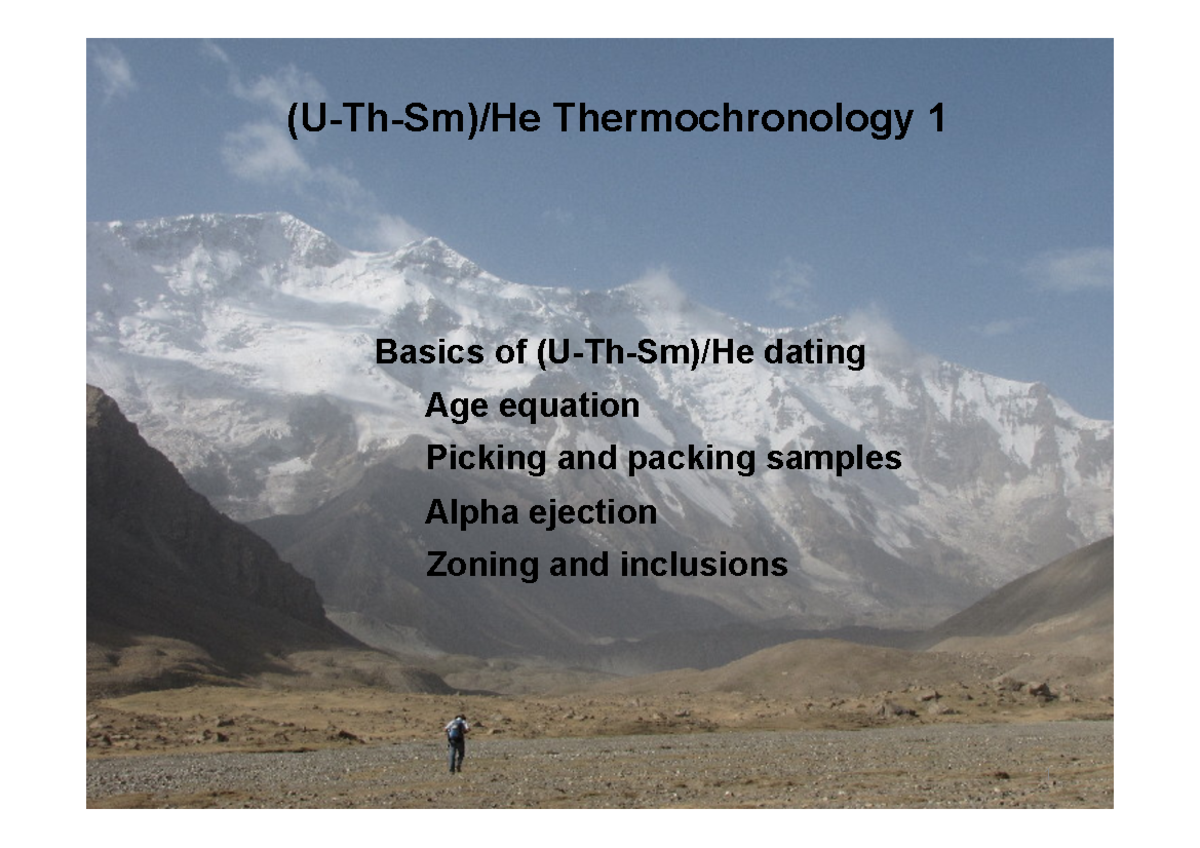 (U-Th-Sm)/He Thermochronology 1

Basics of (U-Th-Sm)/He dating

Age equation

Picking and packing samples

Alpha ejection

Zoning and inclusions